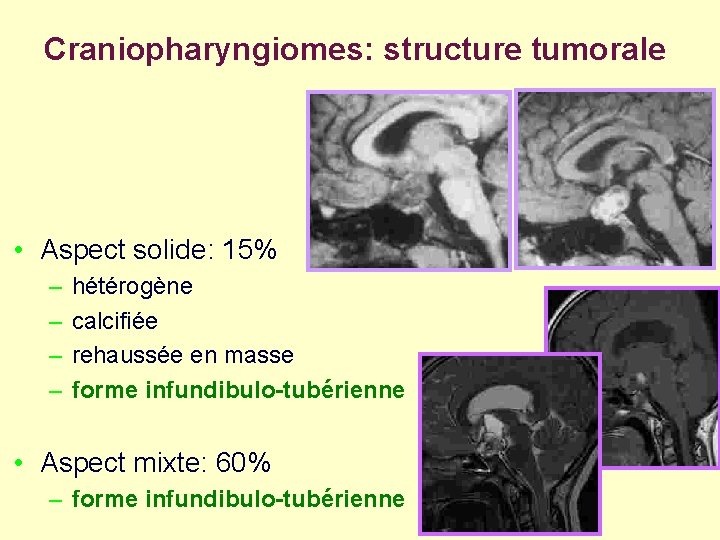 Craniopharyngiomes: structure tumorale

• Aspect solide: 15%
– hétérogène
– calcifiée
– rehaussée en masse
– forme infundibulo-tubérienne

• Aspect mixte: 60%
– forme infundibulo-tubérienne